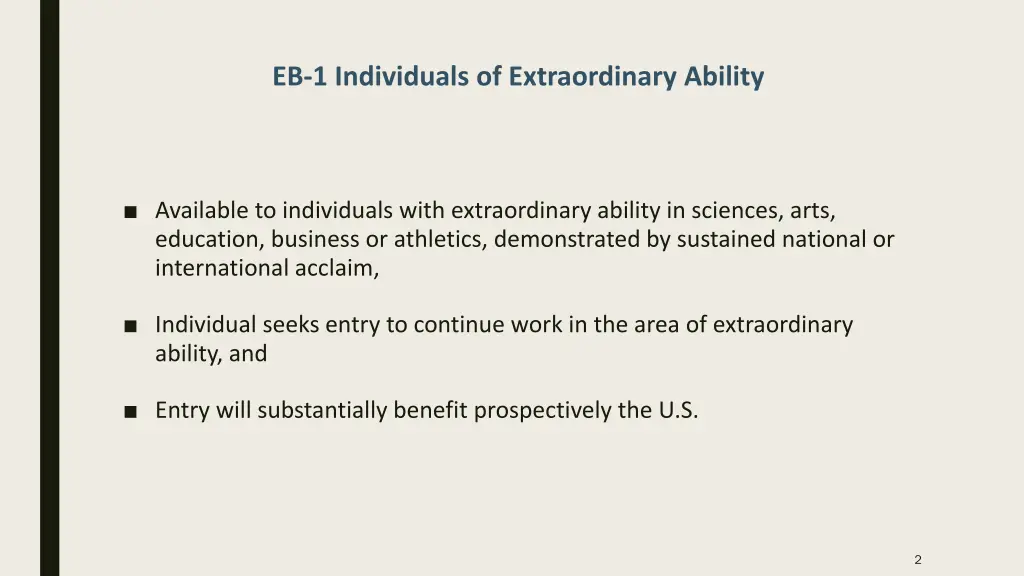 EB-1 Individuals of Extraordinary Ability

■ Available to individuals with extraordinary ability in sciences, arts, education, business or athletics, demonstrated by sustained national or international acclaim,

■ Individual seeks entry to continue work in the area of extraordinary ability, and

■ Entry will substantially benefit prospectively the U.S.

2